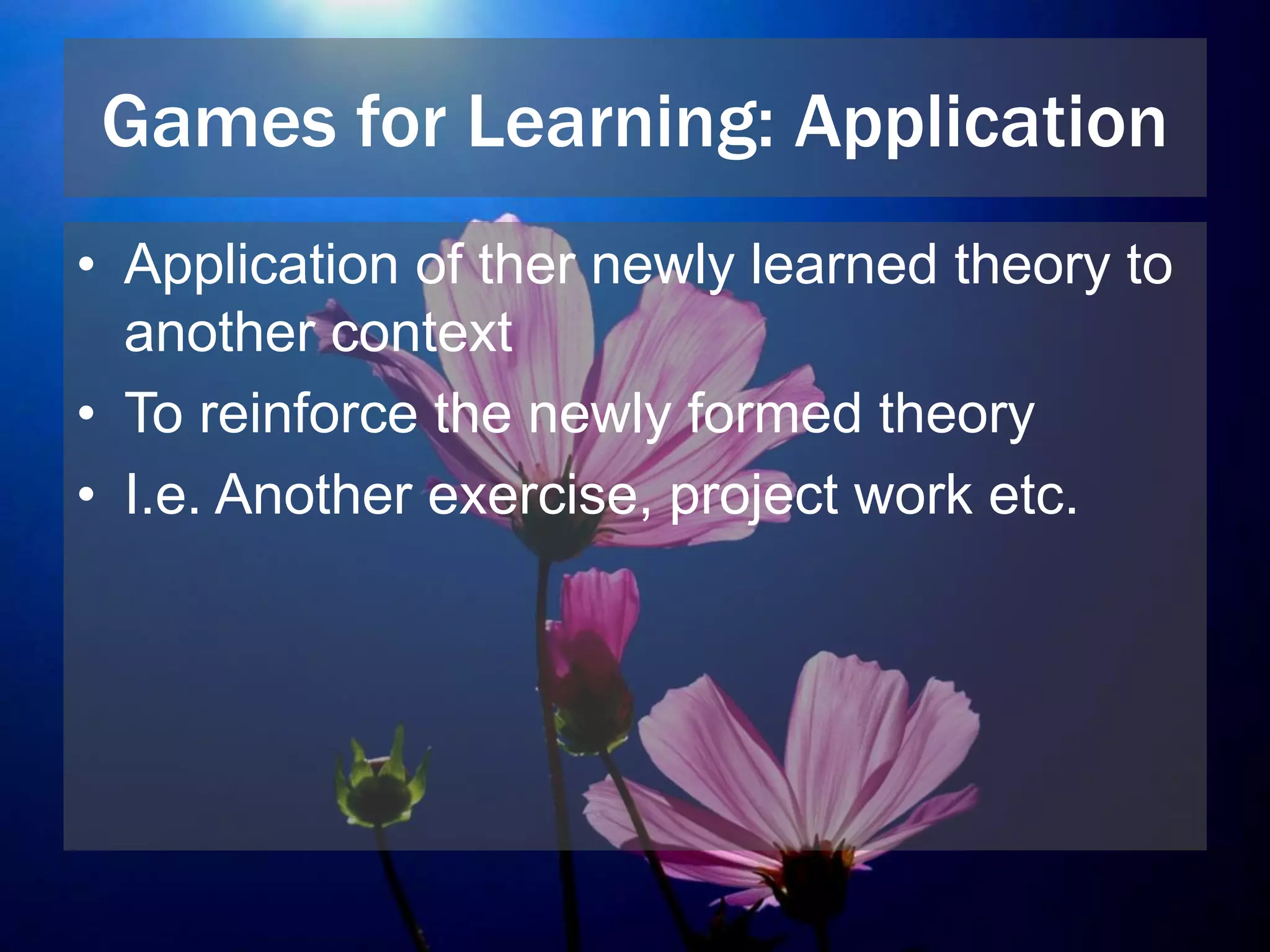 Games for Learning: Application

• Application of ther newly learned theory to another context
• To reinforce the newly formed theory
• I.e. Another exercise, project work etc.